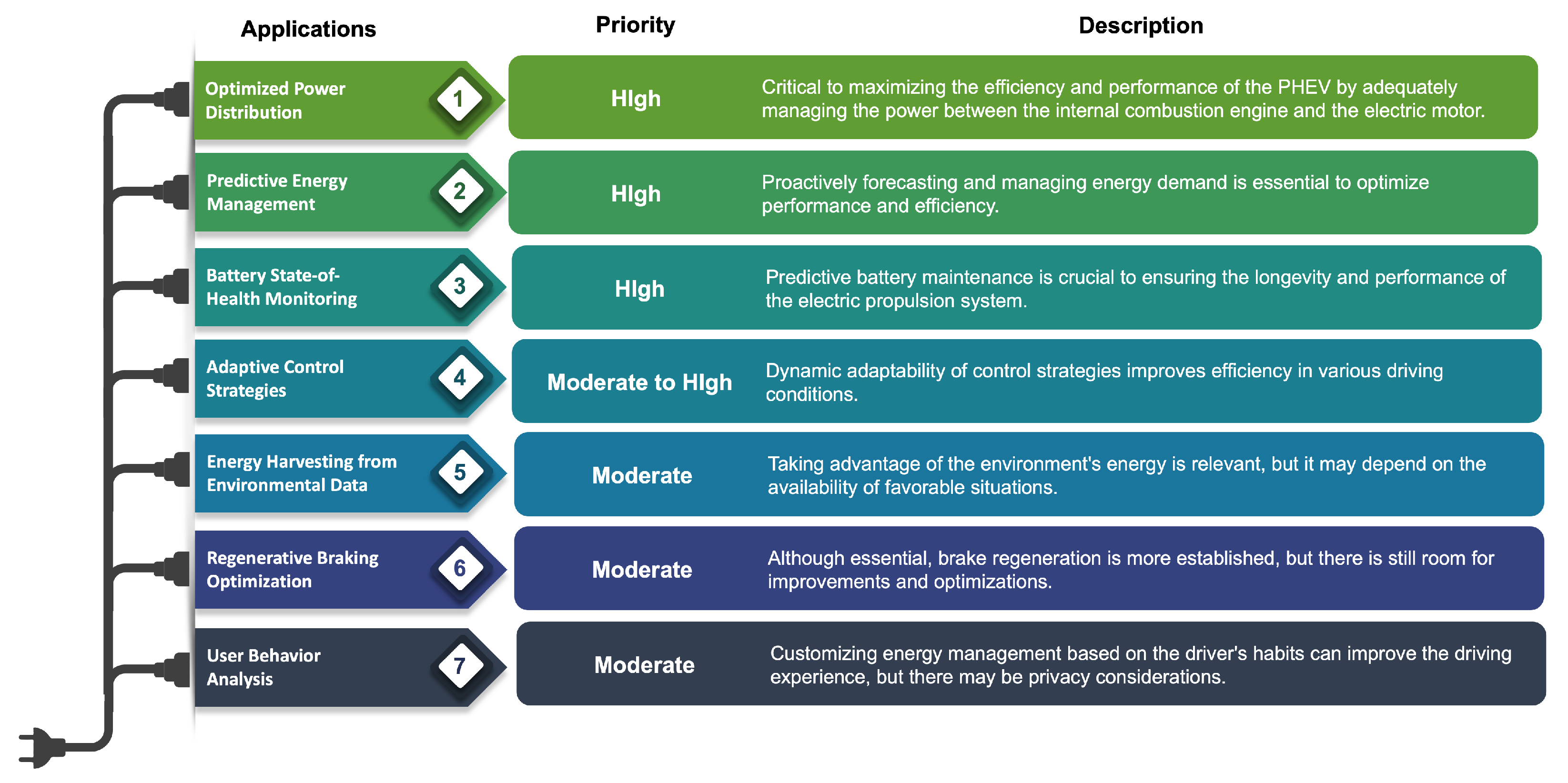 | Applications | | Priority | Description |
|---|---|---|---|
| Optimized Power Distribution | 1 | HIgh | Critical to maximizing the efficiency and performance of the PHEV by adequately managing the power between the internal combustion engine and the electric motor. |
| Predictive Energy Management | 2 | HIgh | Proactively forecasting and managing energy demand is essential to optimize performance and efficiency. |
| Battery State-of-Health Monitoring | 3 | HIgh | Predictive battery maintenance is crucial to ensuring the longevity and performance of the electric propulsion system. |
| Adaptive Control Strategies | 4 | Moderate to HIgh | Dynamic adaptability of control strategies improves efficiency in various driving conditions. |
| Energy Harvesting from Environmental Data | 5 | Moderate | Taking advantage of the environment's energy is relevant, but it may depend on the availability of favorable situations. |
| Regenerative Braking Optimization | 6 | Moderate | Although essential, brake regeneration is more established, but there is still room for improvements and optimizations. |
| User Behavior Analysis | 7 | Moderate | Customizing energy management based on the driver's habits can improve the driving experience, but there may be privacy considerations. |